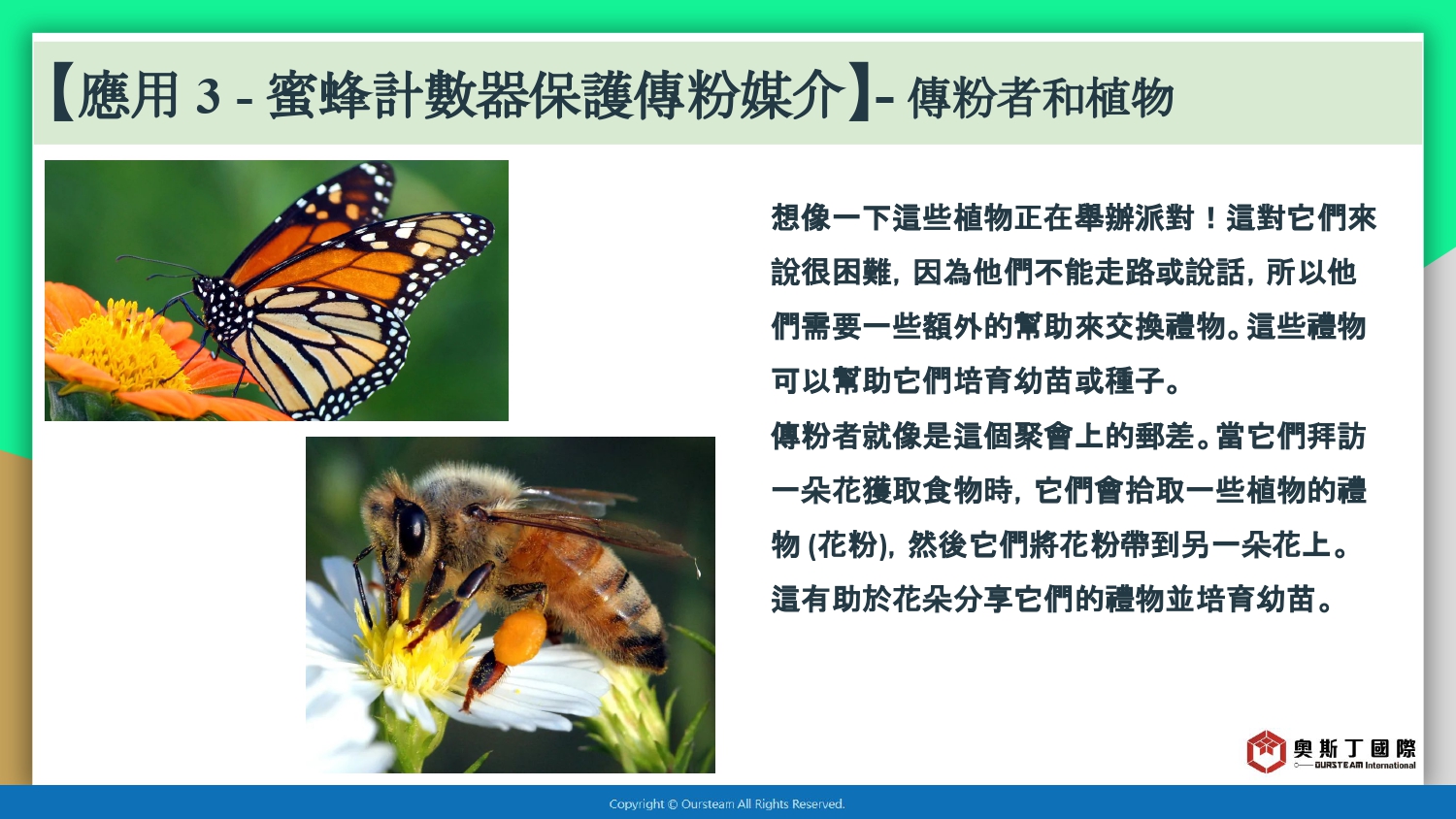 【應用 3 - 蜜蜂計數器保護傳粉媒介】- 傳粉者和植物

想像一下這些植物正在舉辦派對！這對它們來說很困難，因為他們不能走路或說話，所以他們需要一些額外的幫助來交換禮物。這些禮物可以幫助它們培育幼苗或種子。

傳粉者就像是這個聚會上的郵差。當它們拜訪一朵花獲取食物時，它們會拾取一些植物的禮物 (花粉)，然後它們將花粉帶到另一朵花上。這有助於花朵分享它們的禮物並培育幼苗。

奧斯丁國際
OURSTEAM International

Copyright © Oursteam All Rights Reserved.